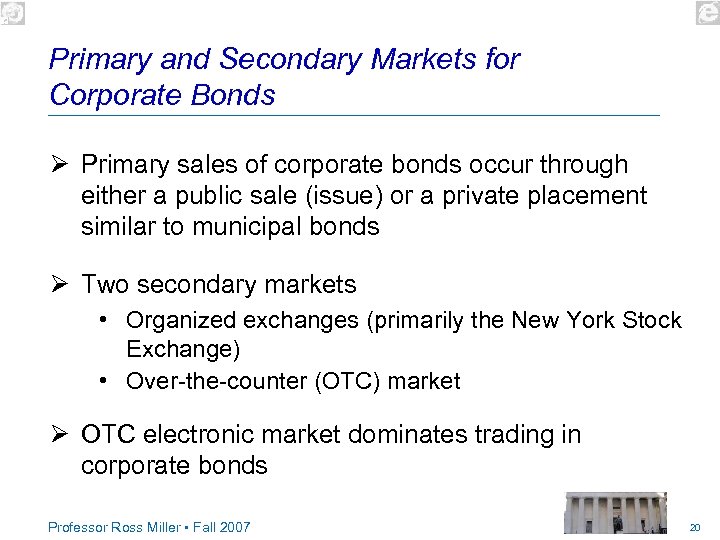 Primary and Secondary Markets for Corporate Bonds

➢ Primary sales of corporate bonds occur through either a public sale (issue) or a private placement similar to municipal bonds

➢ Two secondary markets
• Organized exchanges (primarily the New York Stock Exchange)
• Over-the-counter (OTC) market

➢ OTC electronic market dominates trading in corporate bonds

Professor Ross Miller • Fall 2007

20